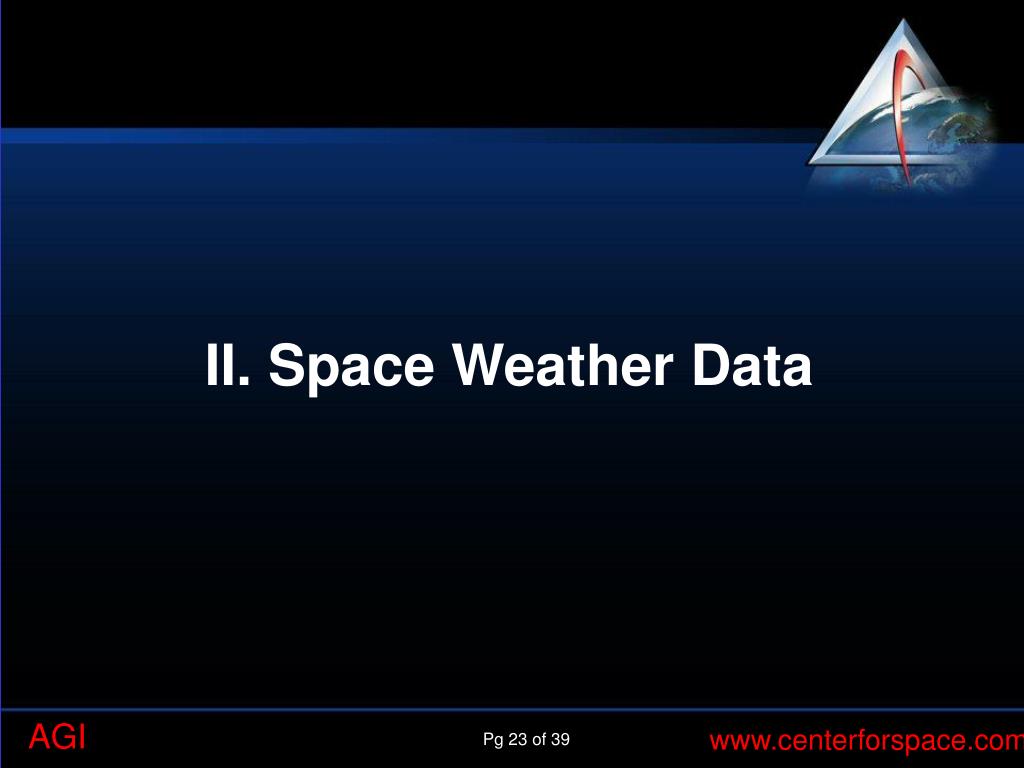 II. Space Weather Data

AGI

Pg 23 of 39

www.centerforspace.com